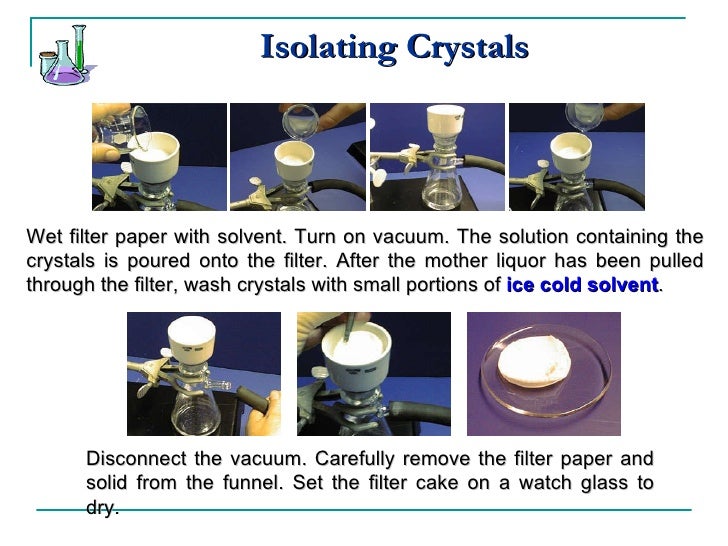 Isolating Crystals

Wet filter paper with solvent. Turn on vacuum. The solution containing the crystals is poured onto the filter. After the mother liquor has been pulled through the filter, wash crystals with small portions of ice cold solvent.

Disconnect the vacuum. Carefully remove the filter paper and solid from the funnel. Set the filter cake on a watch glass to dry.